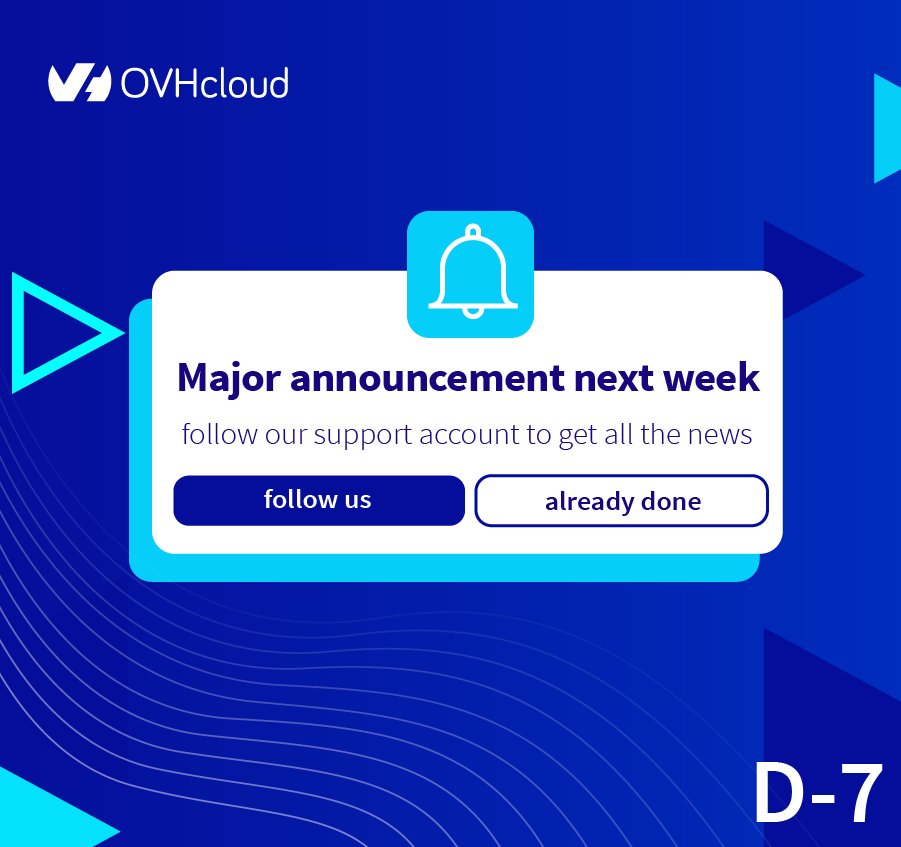 OVHcloud

Major announcement next week

follow our support account to get all the news

follow us

already done

D-7